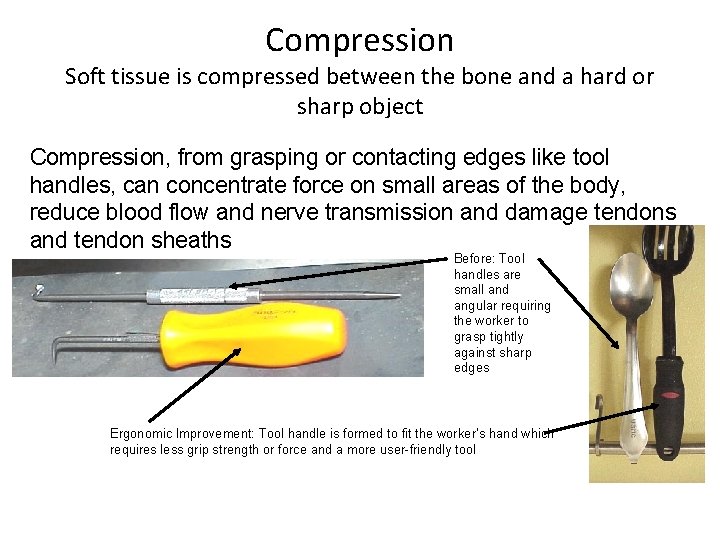 Compression

Soft tissue is compressed between the bone and a hard or sharp object

Compression, from grasping or contacting edges like tool handles, can concentrate force on small areas of the body, reduce blood flow and nerve transmission and damage tendons and tendon sheaths

Before: Tool handles are small and angular requiring the worker to grasp tightly against sharp edges

Ergonomic Improvement: Tool handle is formed to fit the worker's hand which requires less grip strength or force and a more user-friendly tool